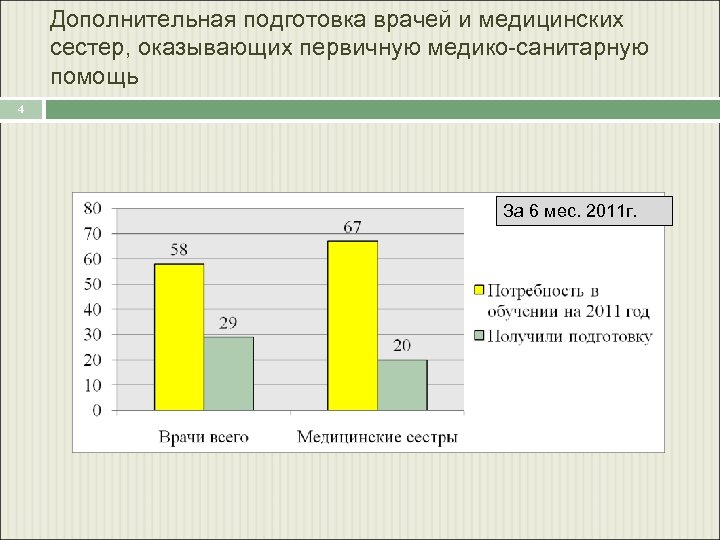 Дополнительная подготовка врачей и медицинских сестер, оказывающих первичную медико-санитарную помощь

4

За 6 мес. 2011г.

80
70
60
50
40
30
20
10
0

58
29
67
20

Врачи всего
Медицинские сестры

Потребность в обучении на 2011 год
Получили подготовку